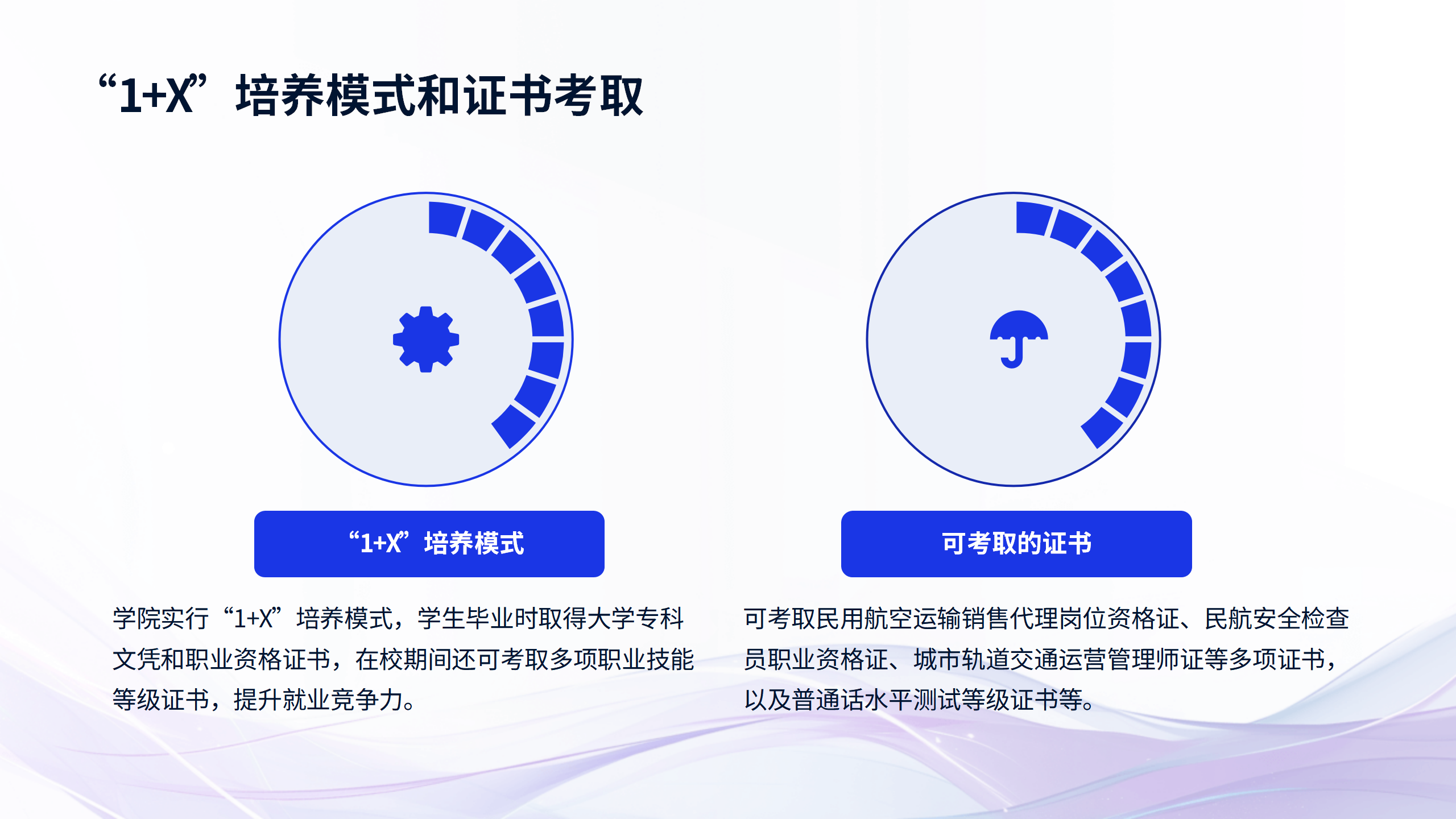 “1+X”培养模式和证书考取

“1+X”培养模式

学院实行“1+X”培养模式，学生毕业时取得大学专科文凭和职业资格证书，在校期间还可考取多项职业技能等级证书，提升就业竞争力。

可考取的证书

可考取民用航空运输销售代理岗位资格证、民航安全检查员职业资格证、城市轨道交通运营管理师证等多项证书，以及普通话水平测试等级证书等。